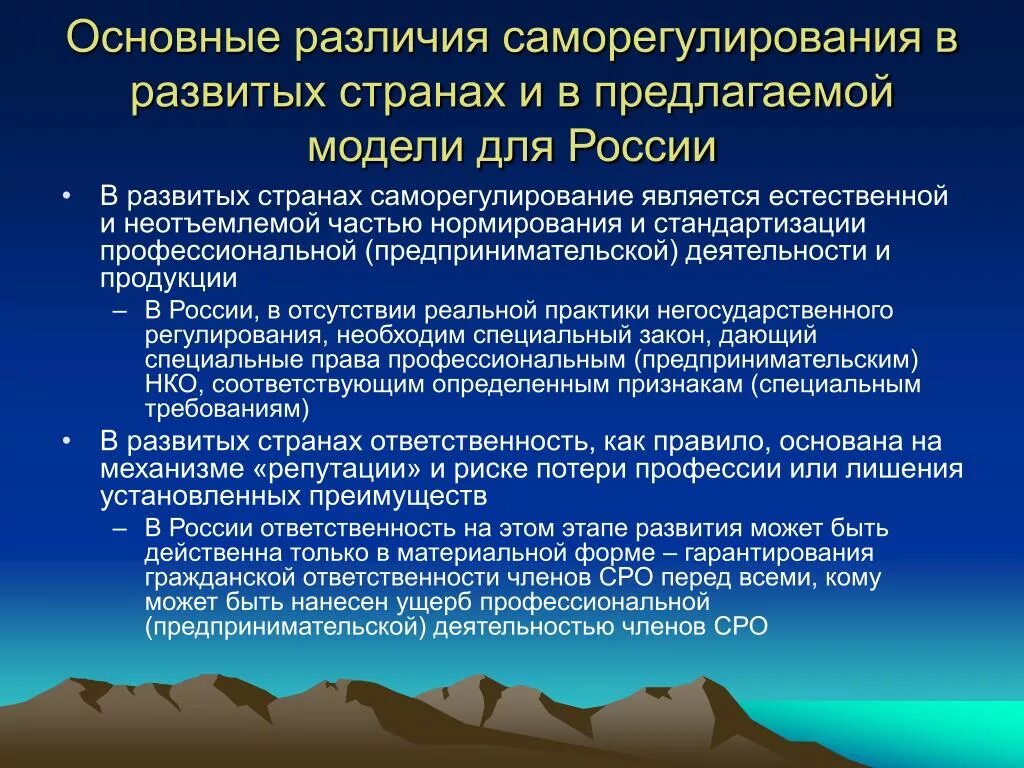 Основные различия саморегулирования в развитых странах и в предлагаемой модели для России

• В развитых странах саморегулирование является естественной и неотъемлемой частью нормирования и стандартизации профессиональной (предпринимательской) деятельности и продукции

– В России, в отсутствии реальной практики негосударственного регулирования, необходим специальный закон, дающий специальные права профессиональным (предпринимательским) НКО, соответствующим определенным признакам (специальным требованиям)

• В развитых странах ответственность, как правило, основана на механизме «репутации» и риске потери профессии или лишения установленных преимуществ

– В России ответственность на этом этапе развития может быть действенна только в материальной форме – гарантирования гражданской ответственности членов СРО перед всеми, кому может быть нанесен ущерб профессиональной (предпринимательской) деятельностью членов СРО